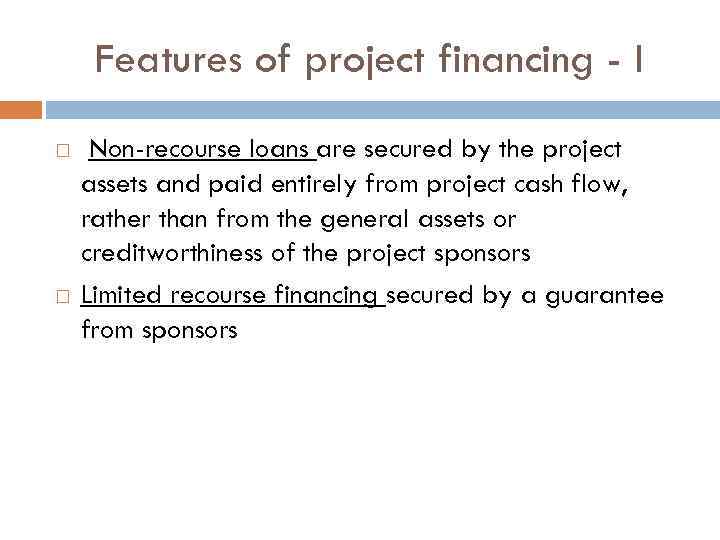 Features of project financing - I

□ Non-recourse loans are secured by the project assets and paid entirely from project cash flow, rather than from the general assets or creditworthiness of the project sponsors

□ Limited recourse financing secured by a guarantee from sponsors